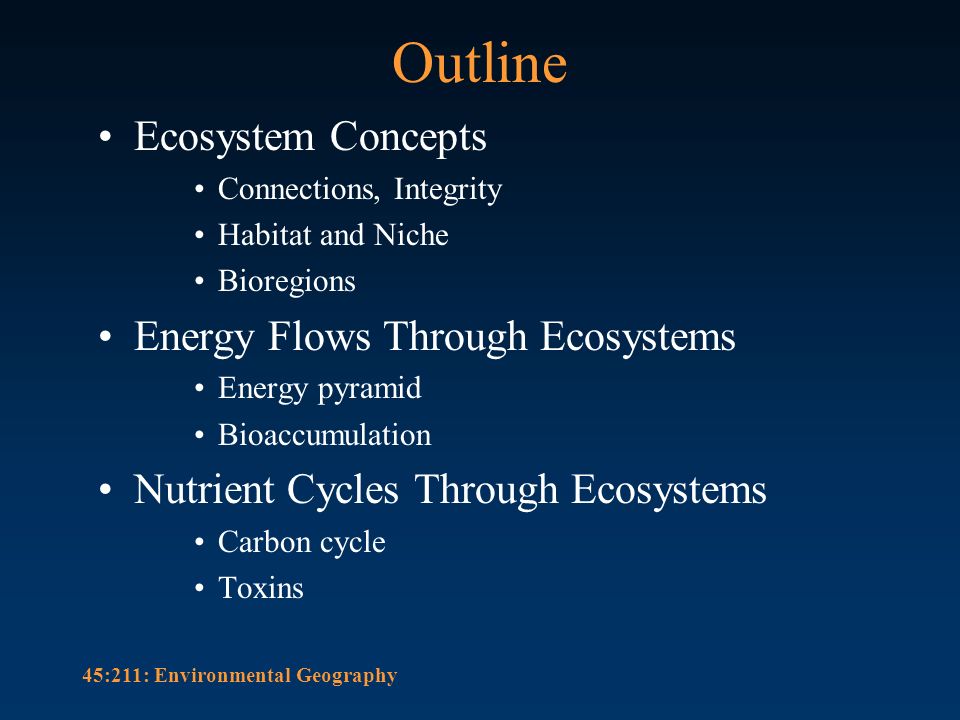 Outline

• Ecosystem Concepts
  • Connections, Integrity
  • Habitat and Niche
  • Bioregions
• Energy Flows Through Ecosystems
  • Energy pyramid
  • Bioaccumulation
• Nutrient Cycles Through Ecosystems
  • Carbon cycle
  • Toxins

45:211: Environmental Geography